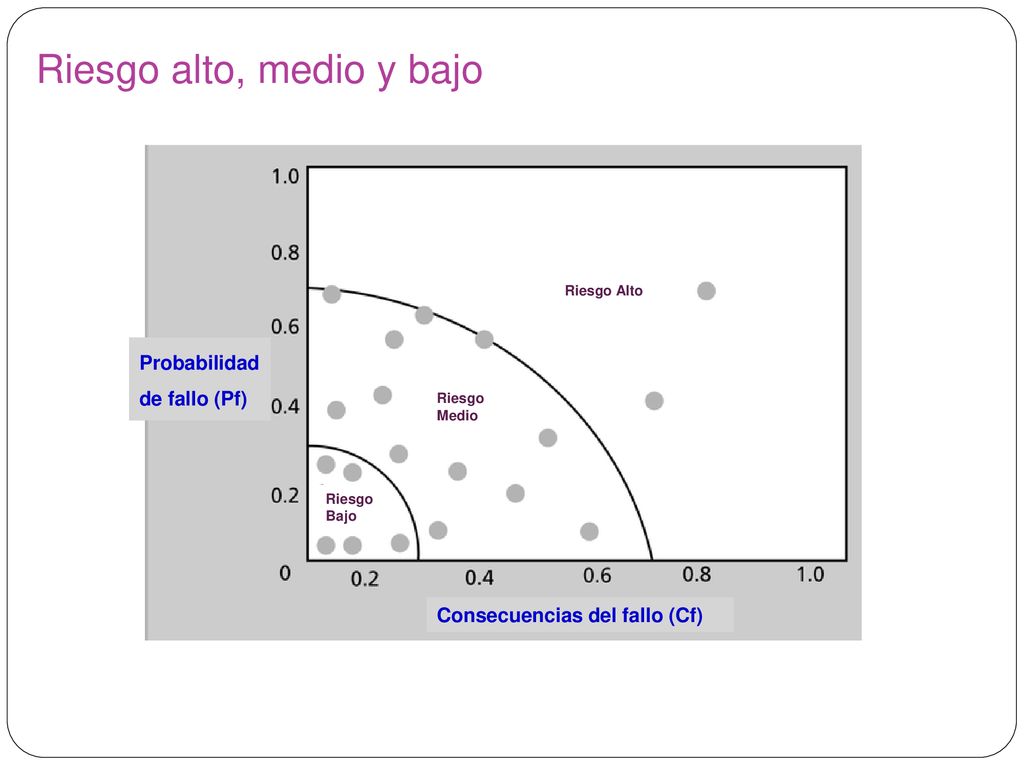 Riesgo alto, medio y bajo

1.0
0.8
0.6
0.4
0.2
0

Probabilidad de fallo (Pf)

Riesgo Alto

Riesgo Medio

Riesgo Bajo

0.2
0.4
0.6
0.8
1.0

Consecuencias del fallo (Cf)